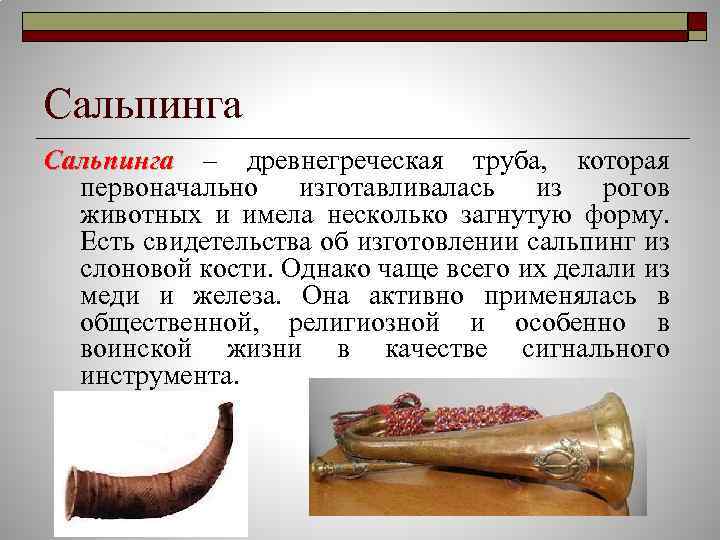 Сальпинга

Сальпинга – древнегреческая труба, которая первоначально изготавливалась из рогов животных и имела несколько загнутую форму. Есть свидетельства об изготовлении сальпинг из слоновой кости. Однако чаще всего их делали из меди и железа. Она активно применялась в общественной, религиозной и особенно в воинской жизни в качестве сигнального инструмента.